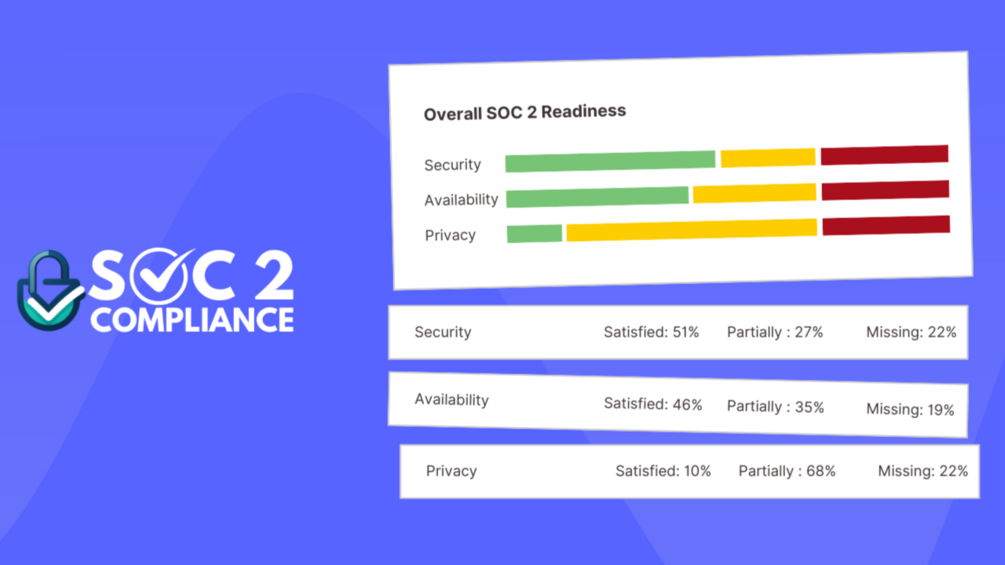 SOC 2
COMPLIANCE

Overall SOC 2 Readiness

Security
Availability
Privacy

Security Satisfied: 51% Partially : 27% Missing: 22%

Availability Satisfied: 46% Partially : 35% Missing: 19%

Privacy Satisfied: 10% Partially : 68% Missing: 22%